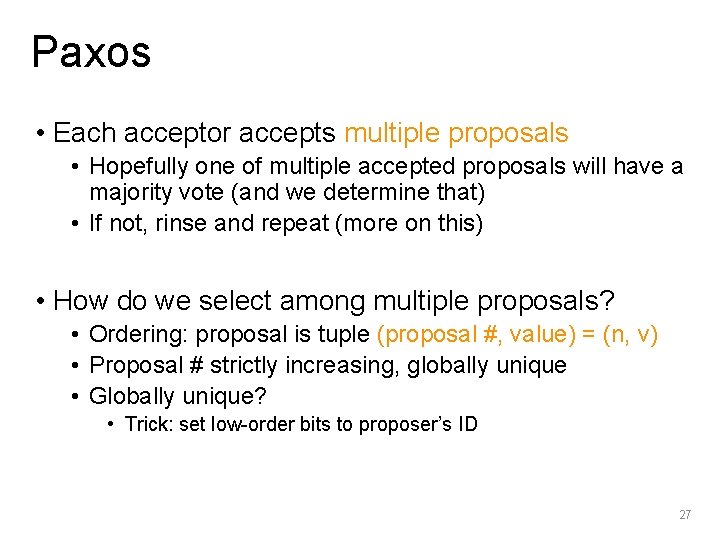 Paxos

• Each acceptor accepts multiple proposals
  • Hopefully one of multiple accepted proposals will have a majority vote (and we determine that)
  • If not, rinse and repeat (more on this)

• How do we select among multiple proposals?
  • Ordering: proposal is tuple (proposal #, value) = (n, v)
  • Proposal # strictly increasing, globally unique
  • Globally unique?
    • Trick: set low-order bits to proposer's ID

27